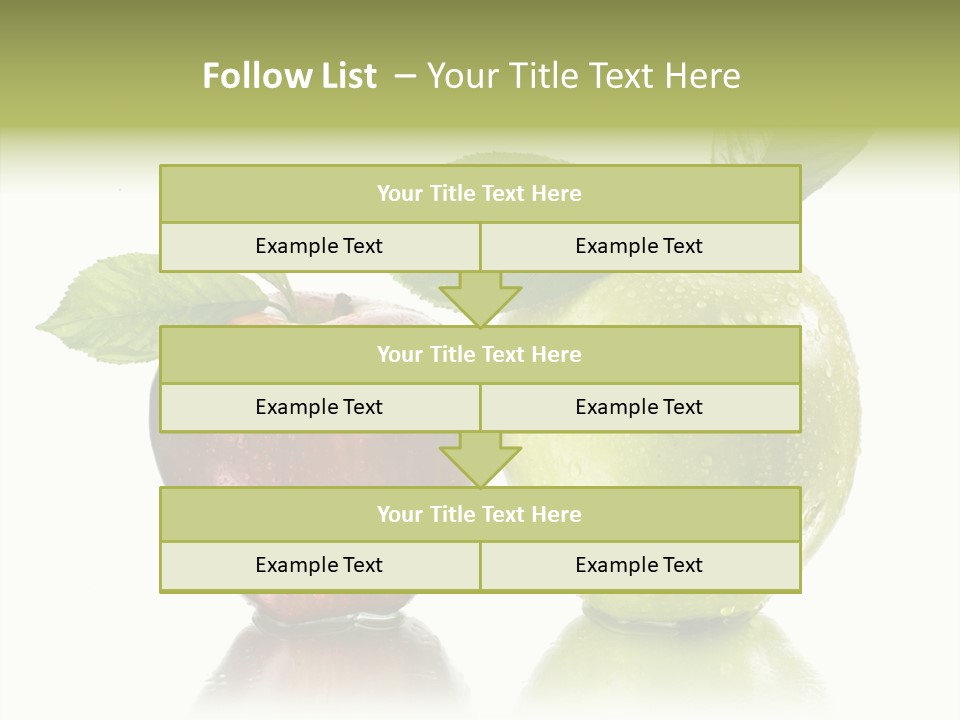 Follow List – Your Title Text Here

Your Title Text Here

Example Text

Example Text

Your Title Text Here

Example Text

Example Text

Your Title Text Here

Example Text

Example Text